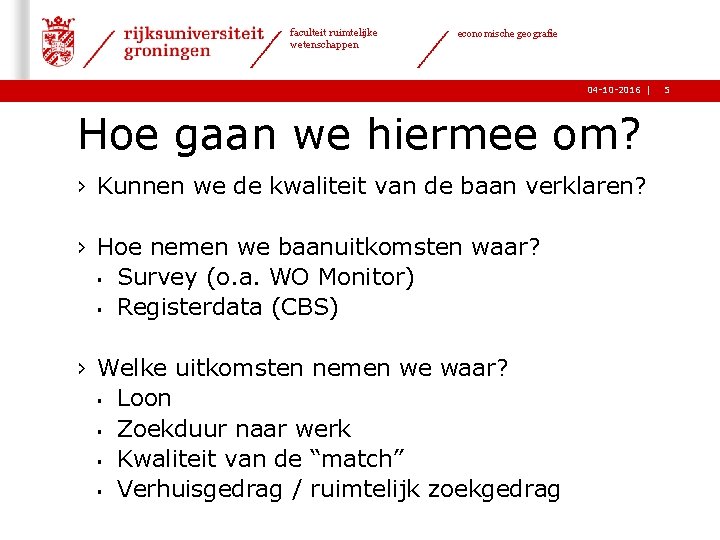 rijksuniversiteit groningen

faculteit ruimtelijke wetenschappen

economische geografie

04-10-2016 | 5

Hoe gaan we hiermee om?

› Kunnen we de kwaliteit van de baan verklaren?

› Hoe nemen we baanuitkomsten waar?
▪ Survey (o.a. WO Monitor)
▪ Registerdata (CBS)

› Welke uitkomsten nemen we waar?
▪ Loon
▪ Zoekduur naar werk
▪ Kwaliteit van de “match”
▪ Verhuisgedrag / ruimtelijk zoekgedrag